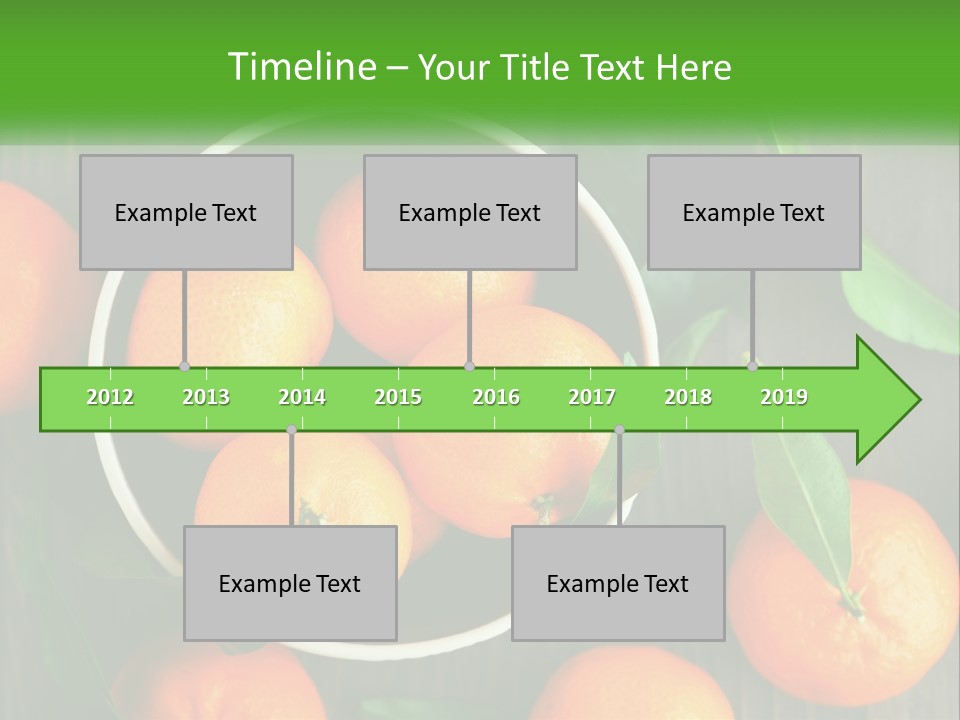 Timeline – Your Title Text Here

Example Text

Example Text

Example Text

2012
2013
2014
2015
2016
2017
2018
2019

Example Text

Example Text